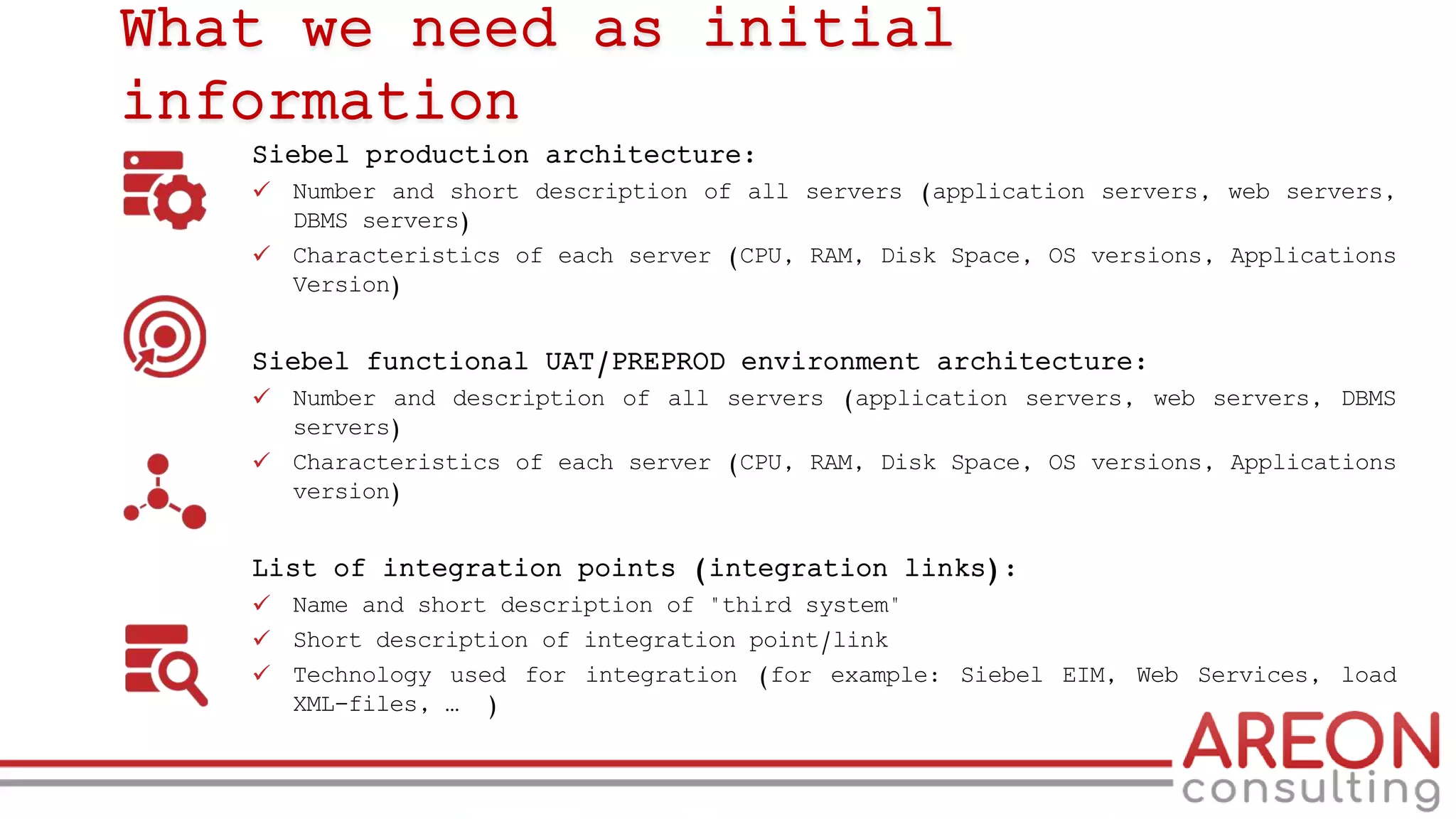 What we need as initial information

Siebel production architecture:

✓ Number and short description of all servers (application servers, web servers, DBMS servers)

✓ Characteristics of each server (CPU, RAM, Disk Space, OS versions, Applications Version)

Siebel functional UAT/PREPROD environment architecture:

✓ Number and description of all servers (application servers, web servers, DBMS servers)

✓ Characteristics of each server (CPU, RAM, Disk Space, OS versions, Applications version)

List of integration points (integration links):

✓ Name and short description of "third system"

✓ Short description of integration point/link

✓ Technology used for integration (for example: Siebel EIM, Web Services, load XML-files, … )

AREON consulting